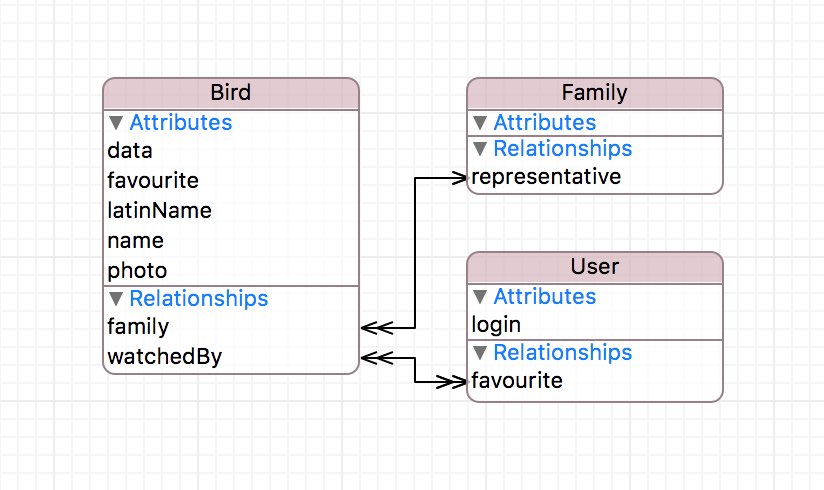 Bird
▼ Attributes
data
favourite
latinName
name
photo
▼ Relationships
family
watchedBy

Family
▼ Attributes
▼ Relationships
representative

User
▼ Attributes
login
▼ Relationships
favourite